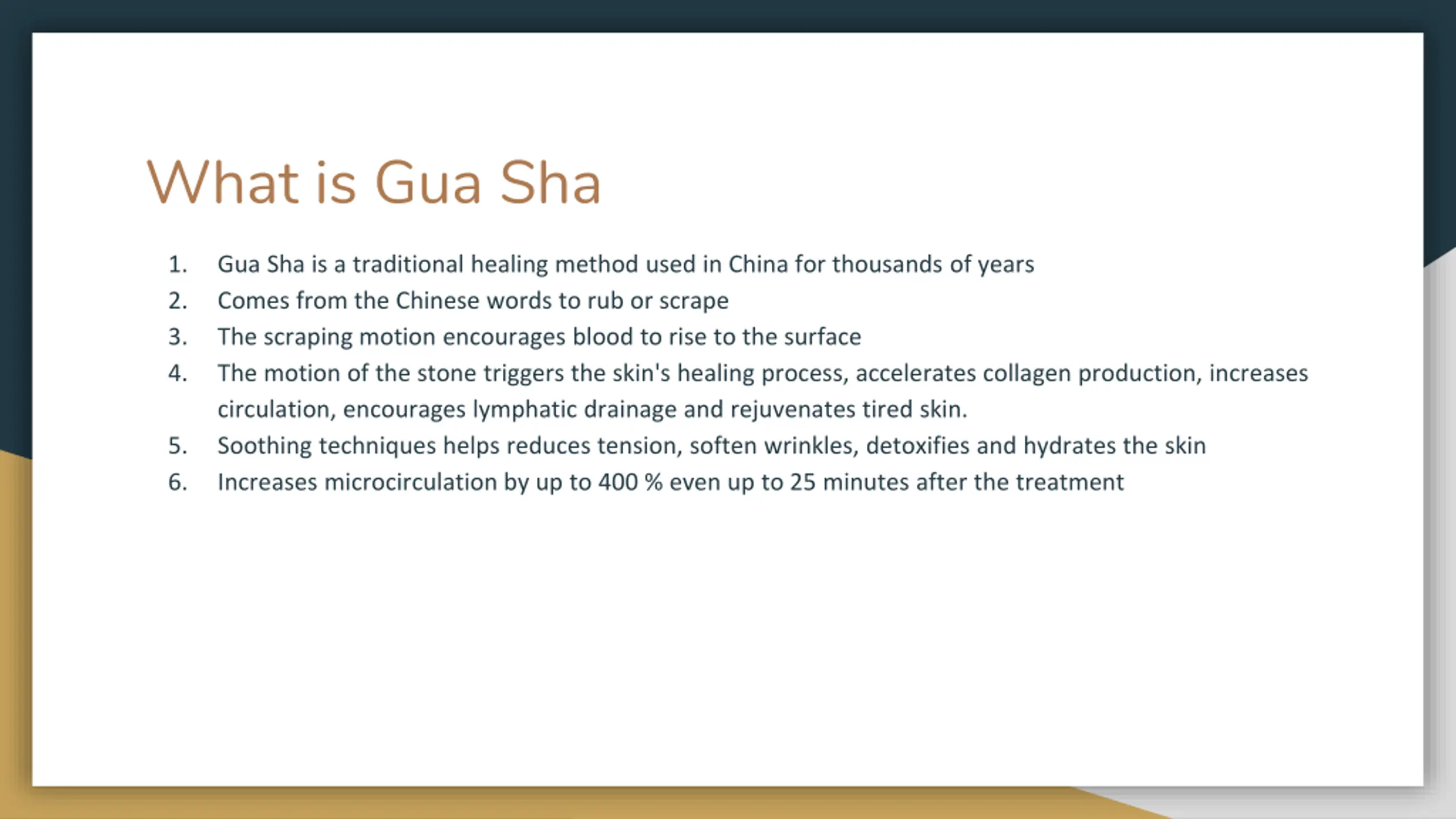 What is Gua Sha

1. Gua Sha is a traditional healing method used in China for thousands of years
2. Comes from the Chinese words to rub or scrape
3. The scraping motion encourages blood to rise to the surface
4. The motion of the stone triggers the skin's healing process, accelerates collagen production, increases circulation, encourages lymphatic drainage and rejuvenates tired skin.
5. Soothing techniques helps reduces tension, soften wrinkles, detoxifies and hydrates the skin
6. Increases microcirculation by up to 400 % even up to 25 minutes after the treatment